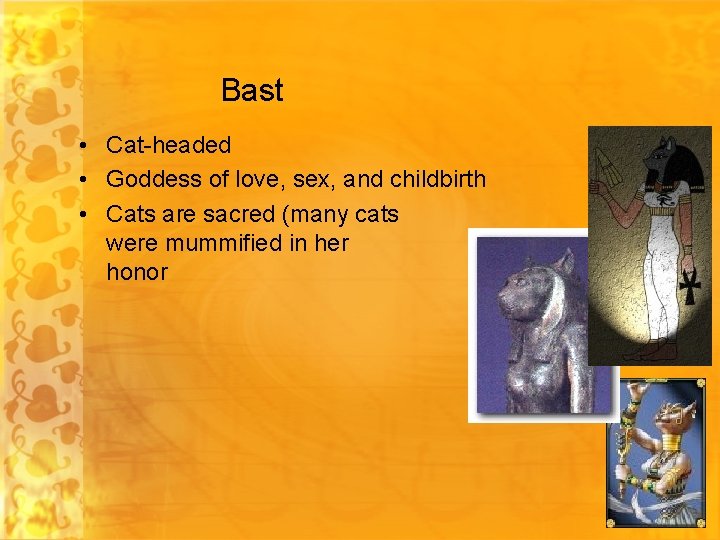 Bast

• Cat-headed
• Goddess of love, sex, and childbirth
• Cats are sacred (many cats were mummified in her honor